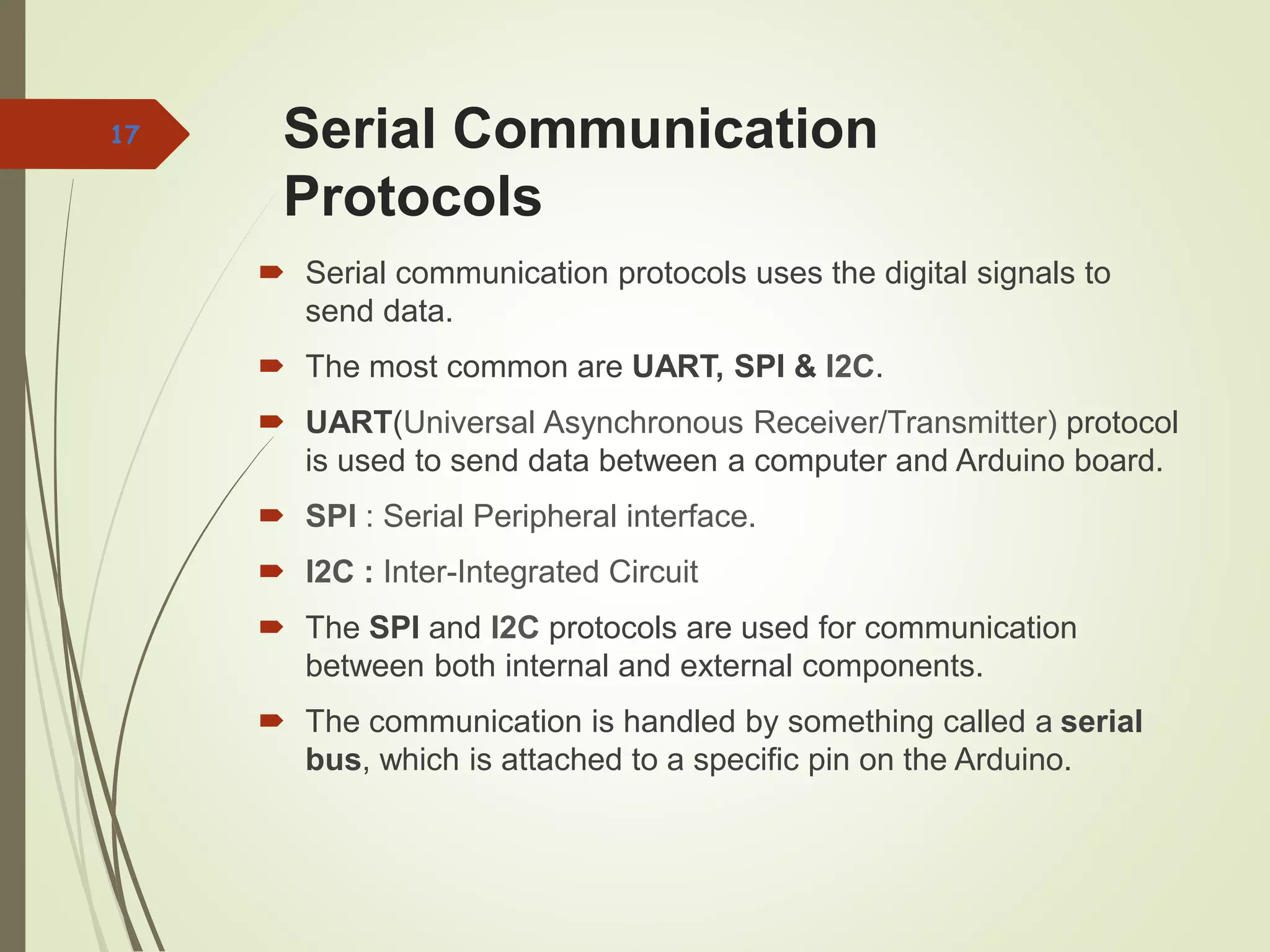 17

Serial Communication Protocols

Serial communication protocols uses the digital signals to send data.

The most common are UART, SPI & I2C.

UART(Universal Asynchronous Receiver/Transmitter) protocol is used to send data between a computer and Arduino board.

SPI : Serial Peripheral interface.

I2C : Inter-Integrated Circuit

The SPI and I2C protocols are used for communication between both internal and external components.

The communication is handled by something called a serial bus, which is attached to a specific pin on the Arduino.